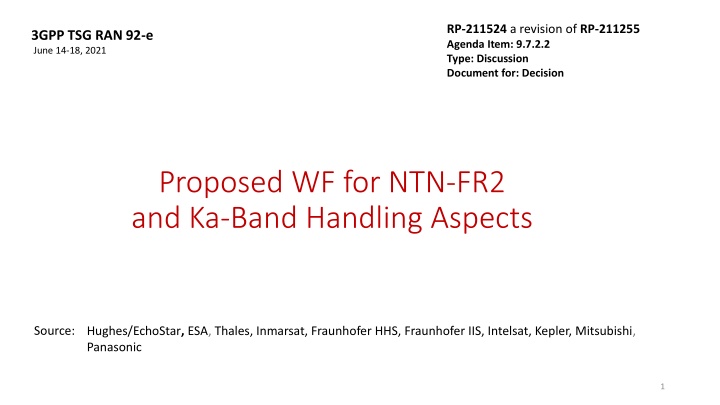 3GPP TSG RAN 92-e
June 14-18, 2021

RP-211524 a revision of RP-211255
Agenda Item: 9.7.2.2
Type: Discussion
Document for: Decision

Proposed WF for NTN-FR2 and Ka-Band Handling Aspects

Source: Hughes/EchoStar, ESA, Thales, Inmarsat, Fraunhofer HHS, Fraunhofer IIS, Intelsat, Kepler, Mitsubishi, Panasonic

1